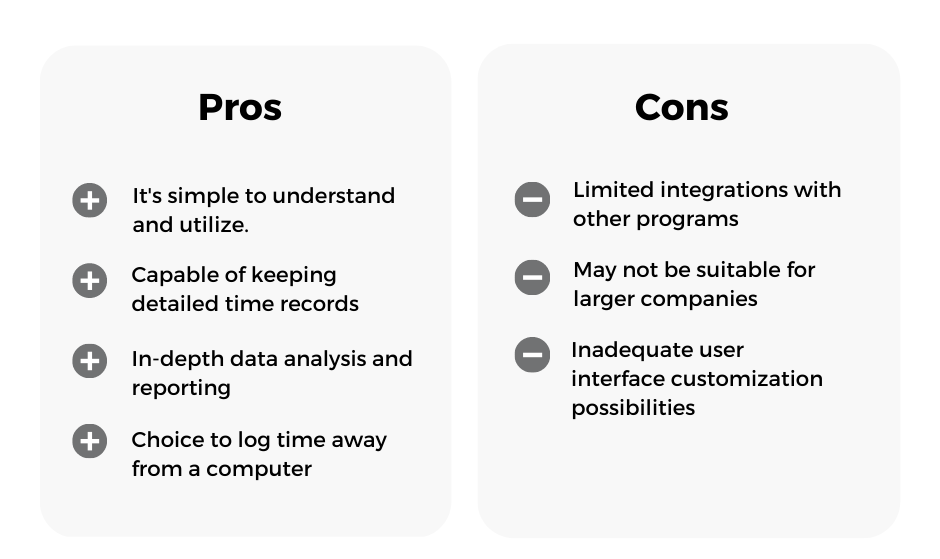 Pros

It's simple to understand and utilize.

Capable of keeping detailed time records

In-depth data analysis and reporting

Choice to log time away from a computer

Cons

Limited integrations with other programs

May not be suitable for larger companies

Inadequate user interface customization possibilities